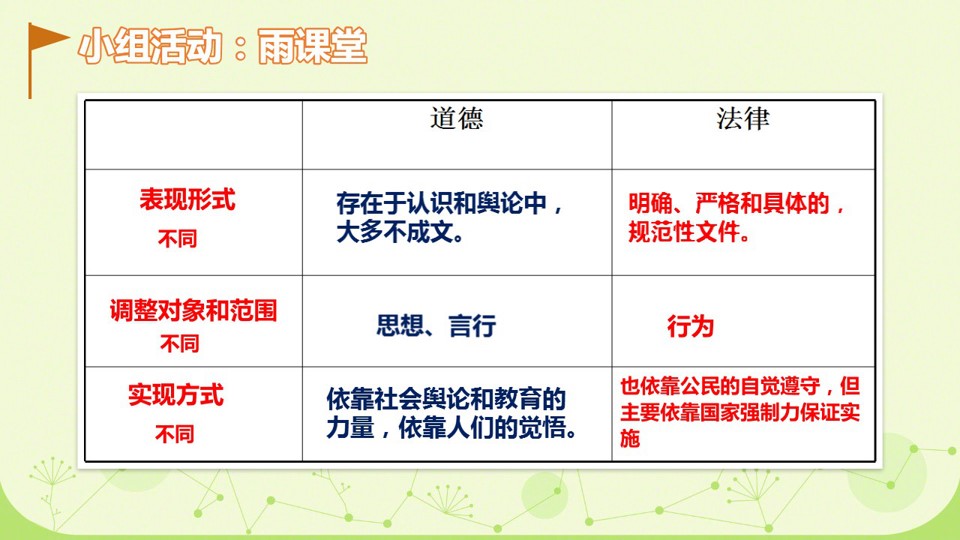 小组活动：雨课堂

| | 道德 | 法律 |
|---|---|---|
| 表现形式 不同 | 存在于认识和舆论中，大多不成文。 | 明确、严格和具体的，规范性文件。 |
| 调整对象和范围 不同 | 思想、言行 | 行为 |
| 实现方式 不同 | 依靠社会舆论和教育的力量，依靠人们的觉悟。 | 也依靠公民的自觉遵守，但主要依靠国家强制力保证实施 |